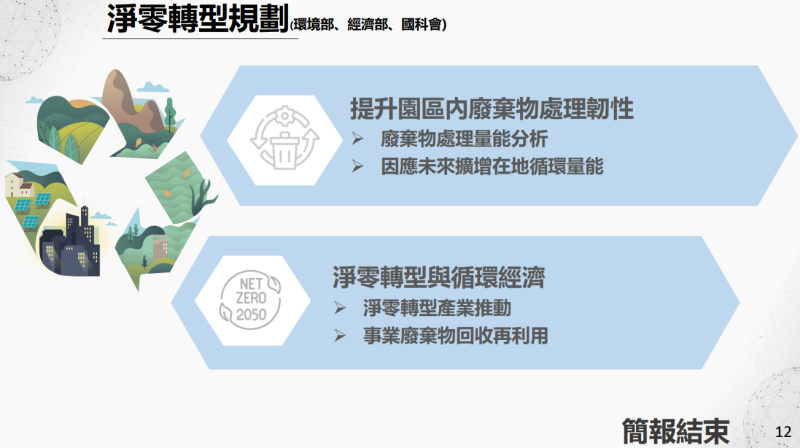 淨零轉型規劃(環境部、經濟部、國科會)

提升園區內廢棄物處理韌性
➢ 廢棄物處理量能分析
➢ 因應未來擴增在地循環量能

NET ZERO 2050

淨零轉型與循環經濟
➢ 淨零轉型產業推動
➢ 事業廢棄物回收再利用

簡報結束

12